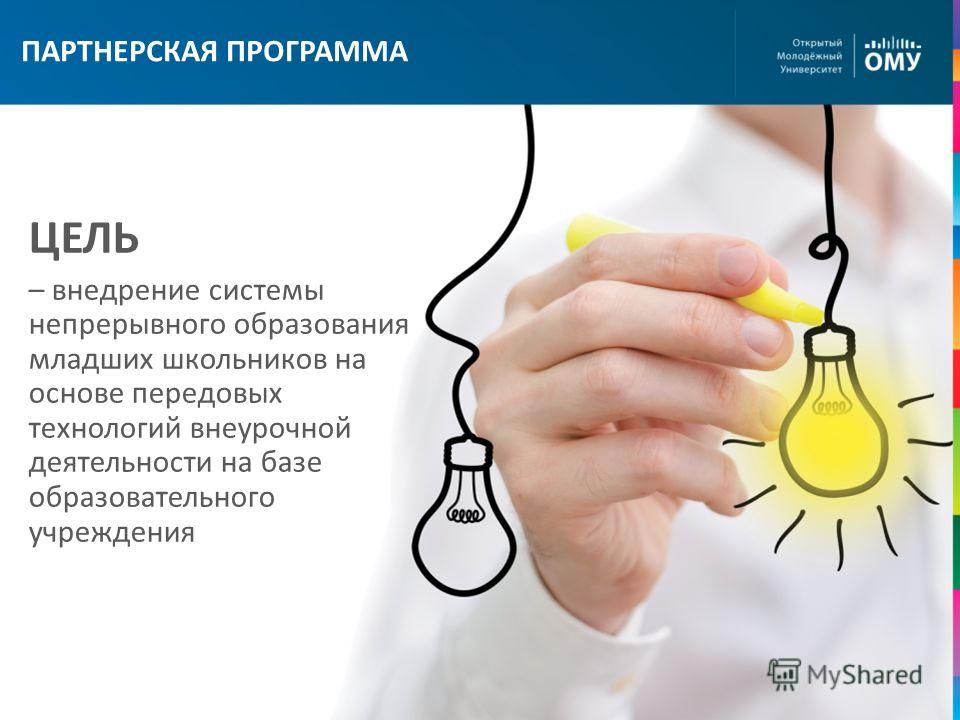 ПАРТНЕРСКАЯ ПРОГРАММА

Открытый Молодёжный Университет ОМУ

ЦЕЛЬ

– внедрение системы непрерывного образования младших школьников на основе передовых технологий внеурочной деятельности на базе образовательного учреждения

MyShared